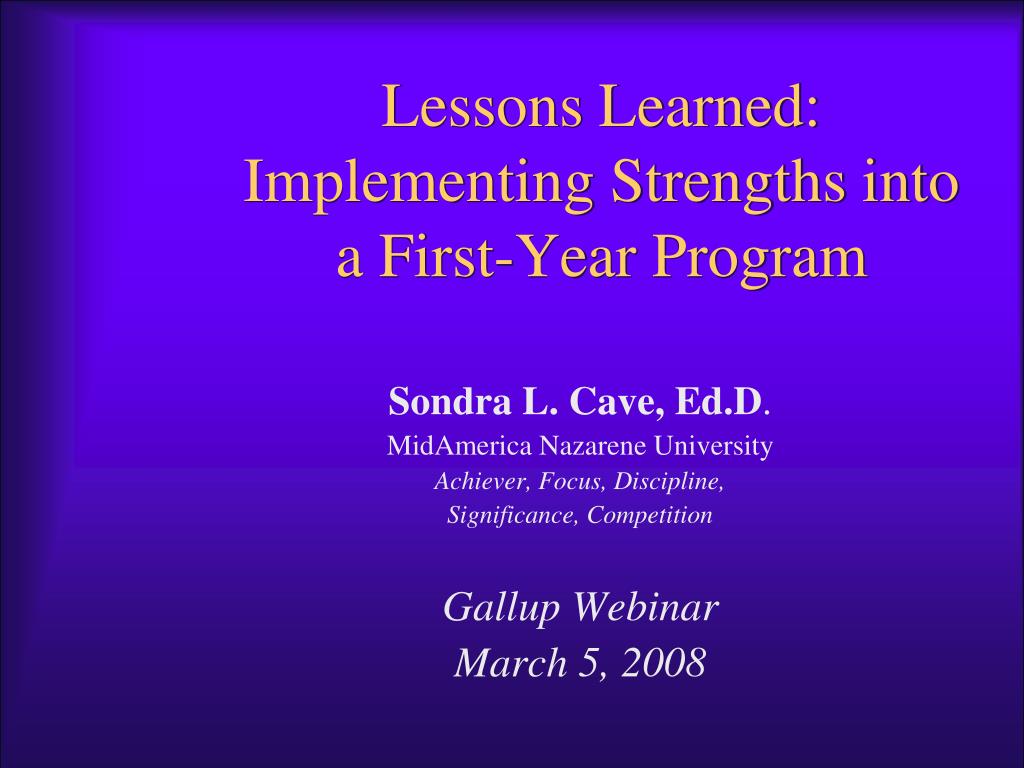 Lessons Learned: Implementing Strengths into a First-Year Program

Sondra L. Cave, Ed.D.
MidAmerica Nazarene University
Achiever, Focus, Discipline, Significance, Competition

Gallup Webinar
March 5, 2008